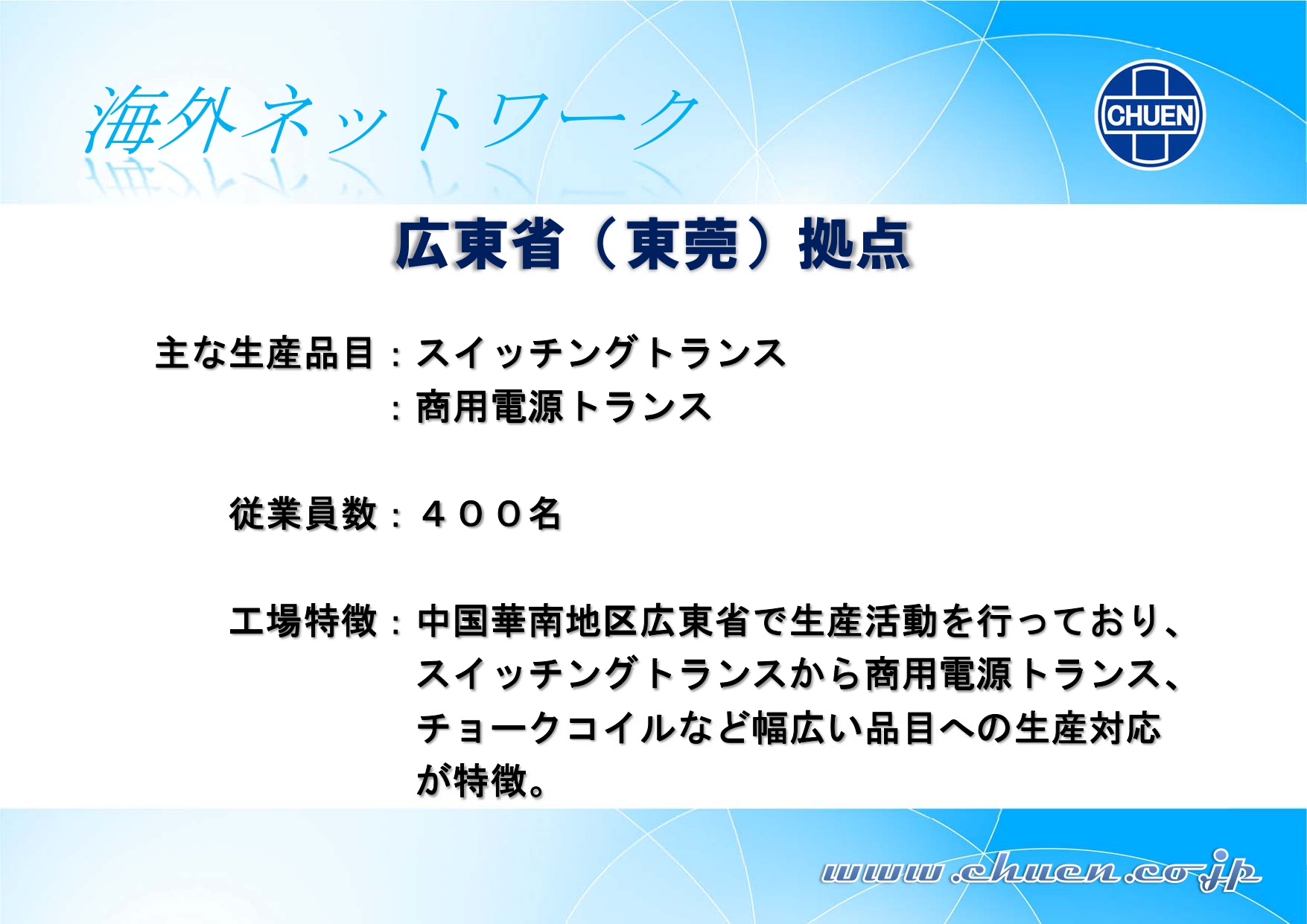 海外ネットワーク

CHUEN

広東省（東莞）拠点

主な生産品目：スイッチングトランス
：商用電源トランス

従業員数：４００名

工場特徴：中国華南地区広東省で生産活動を行っており、スイッチングトランスから商用電源トランス、チョークコイルなど幅広い品目への生産対応が特徴。

www.chuen.co.jp